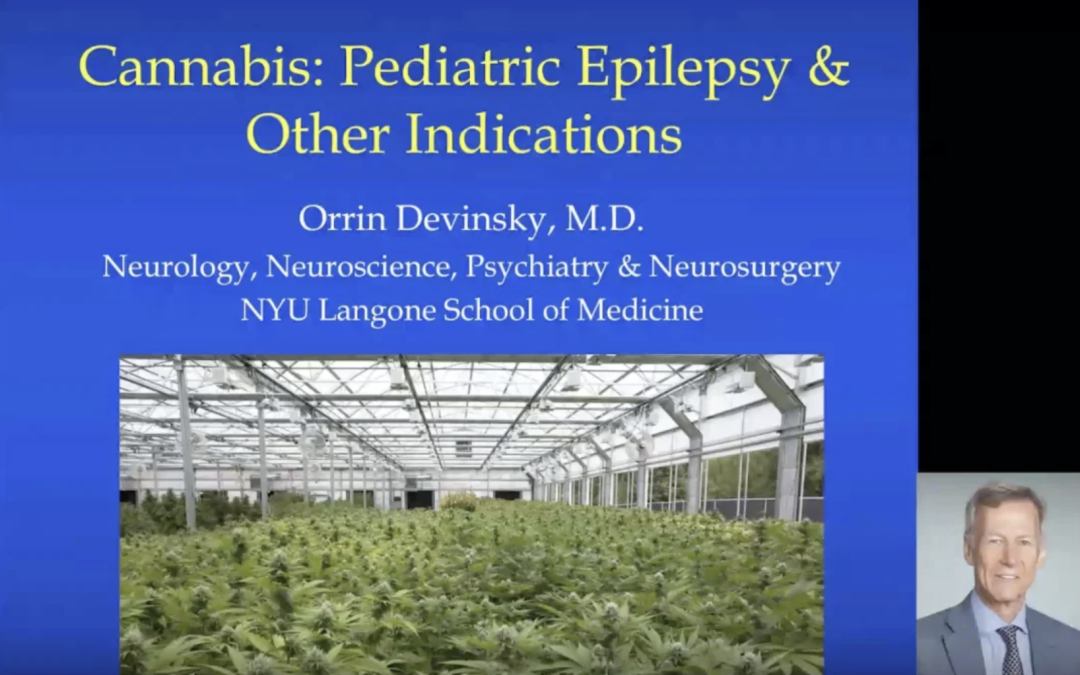 Cannabis: Pediatric Epilepsy & Other Indications

Orrin Devinsky, M.D.
Neurology, Neuroscience, Psychiatry & Neurosurgery
NYU Langone School of Medicine